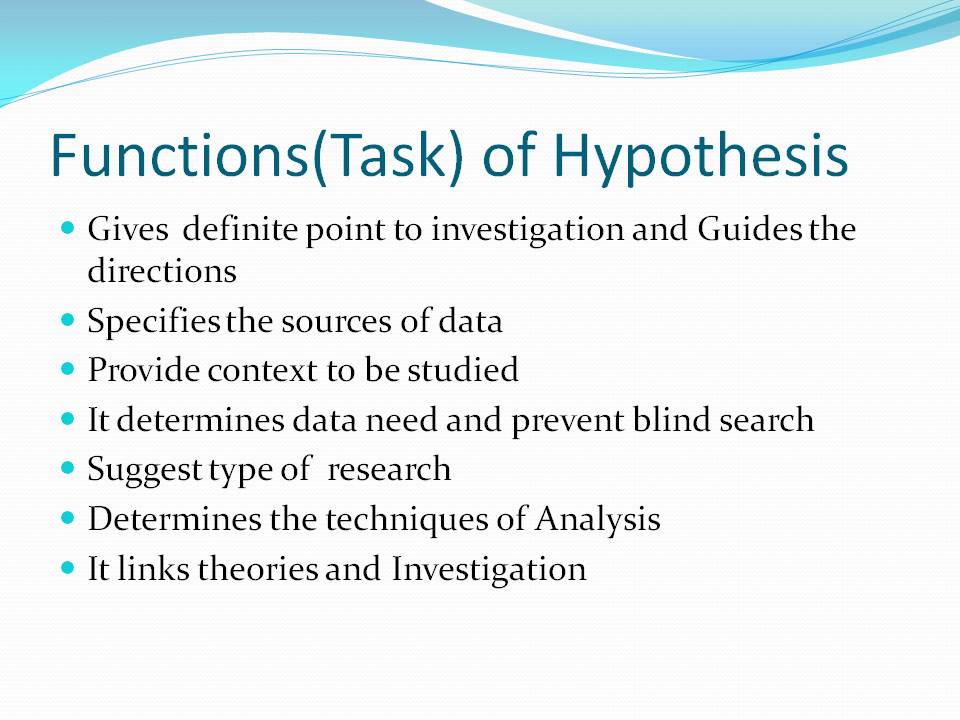 Functions(Task) of Hypothesis

- Gives definite point to investigation and Guides the directions
- Specifies the sources of data
- Provide context to be studied
- It determines data need and prevent blind search
- Suggest type of research
- Determines the techniques of Analysis
- It links theories and Investigation